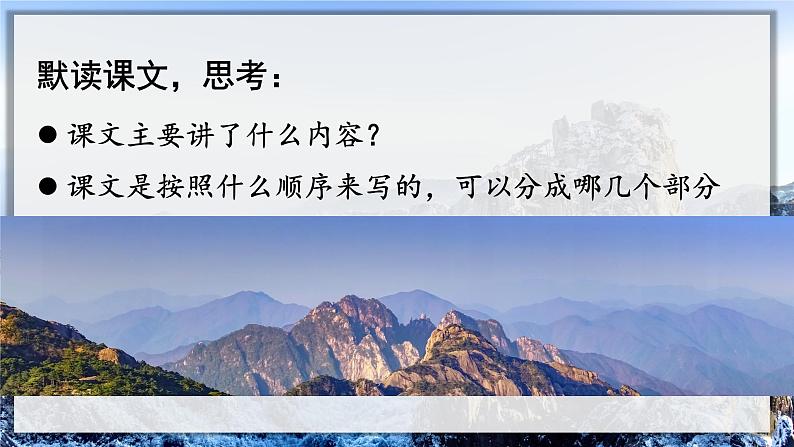 默读课文，思考：

● 课文主要讲了什么内容？

● 课文是按照什么顺序来写的，可以分成哪几个部分